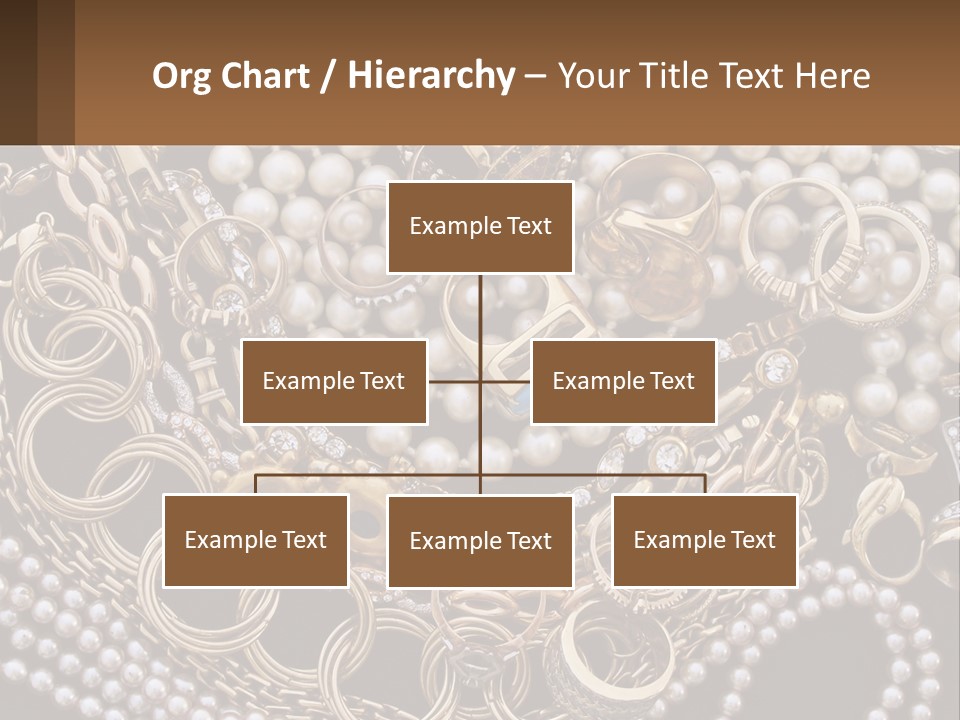 Org Chart / Hierarchy – Your Title Text Here

Example Text

Example Text

Example Text

Example Text

Example Text

Example Text